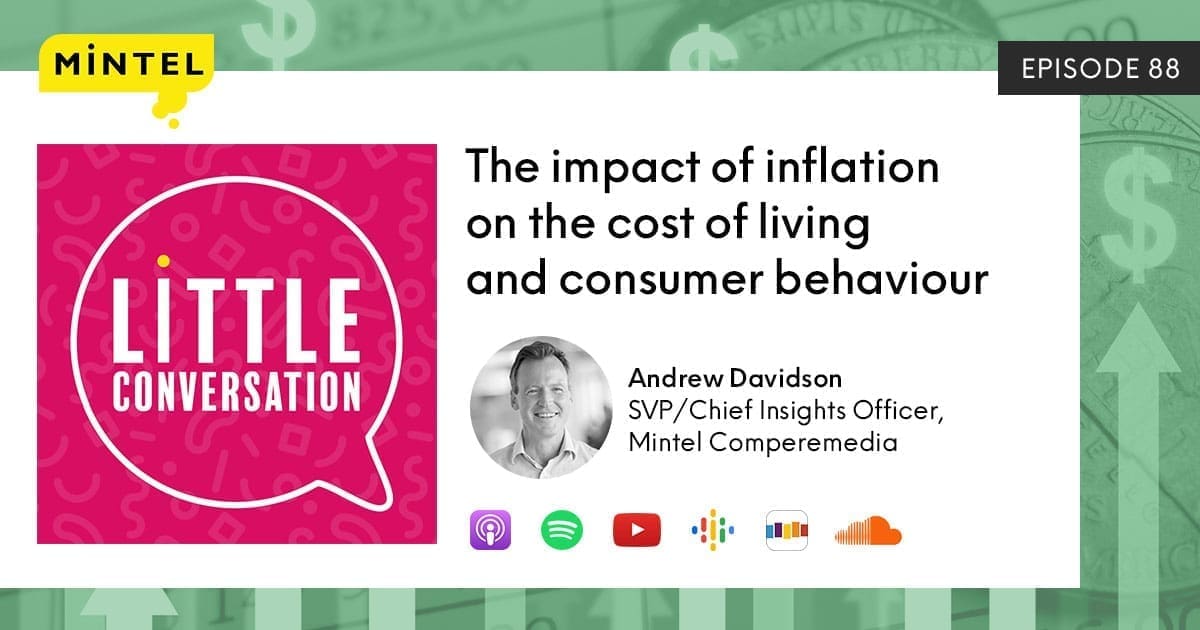 MINTEL

EPISODE 88

LITTLE CONVERSATION

The impact of inflation on the cost of living and consumer behaviour

Andrew Davidson
SVP/Chief Insights Officer, Mintel Comperemedia